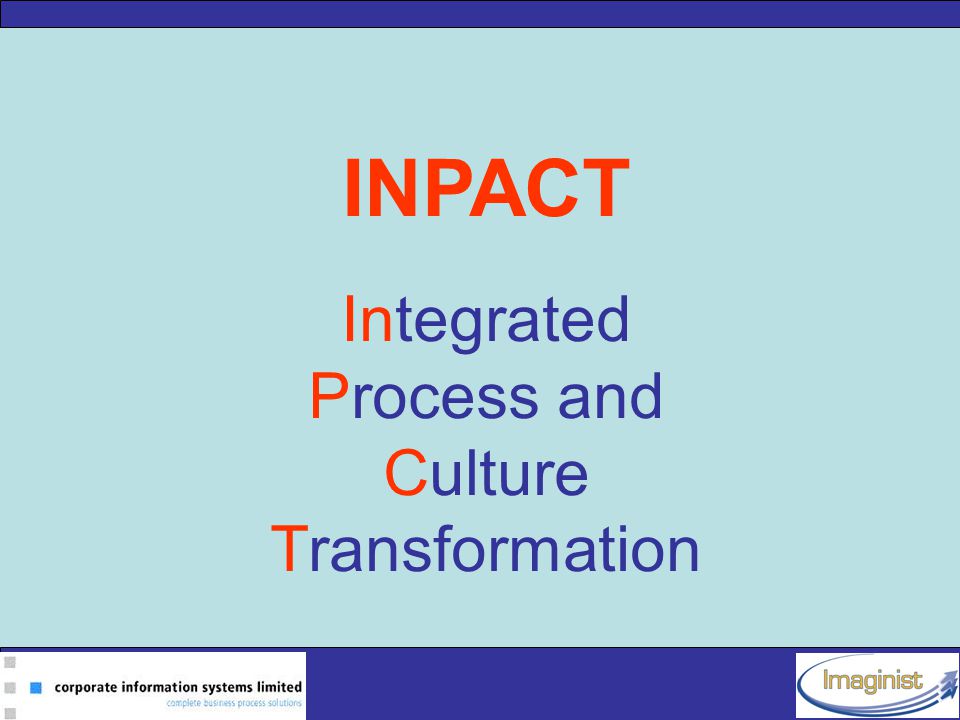 INPACT

Integrated
Process and
Culture
Transformation

corporate information systems limited
complete business process solutions

Imaginist